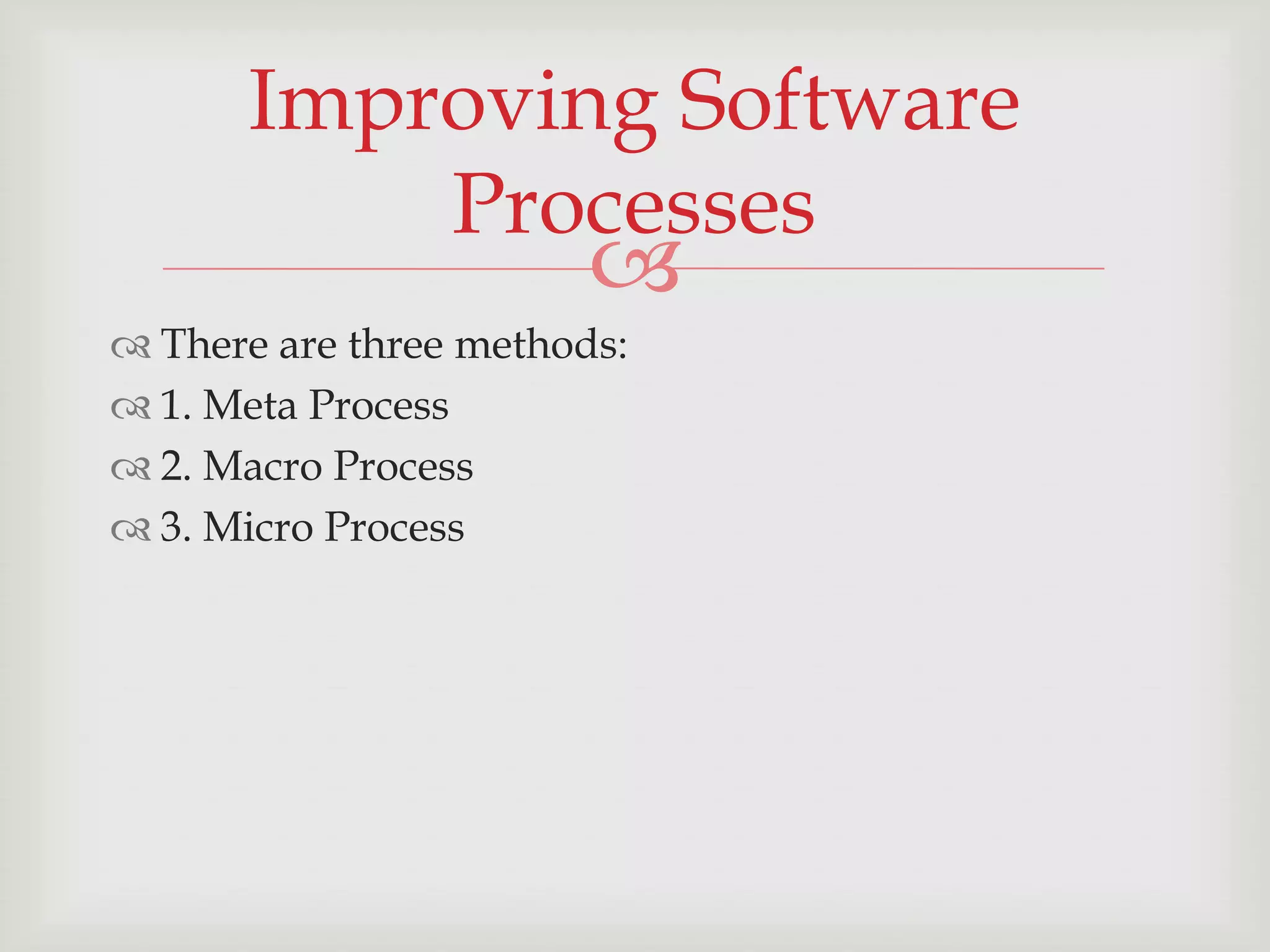 Improving Software Processes

There are three methods:

1. Meta Process

2. Macro Process

3. Micro Process